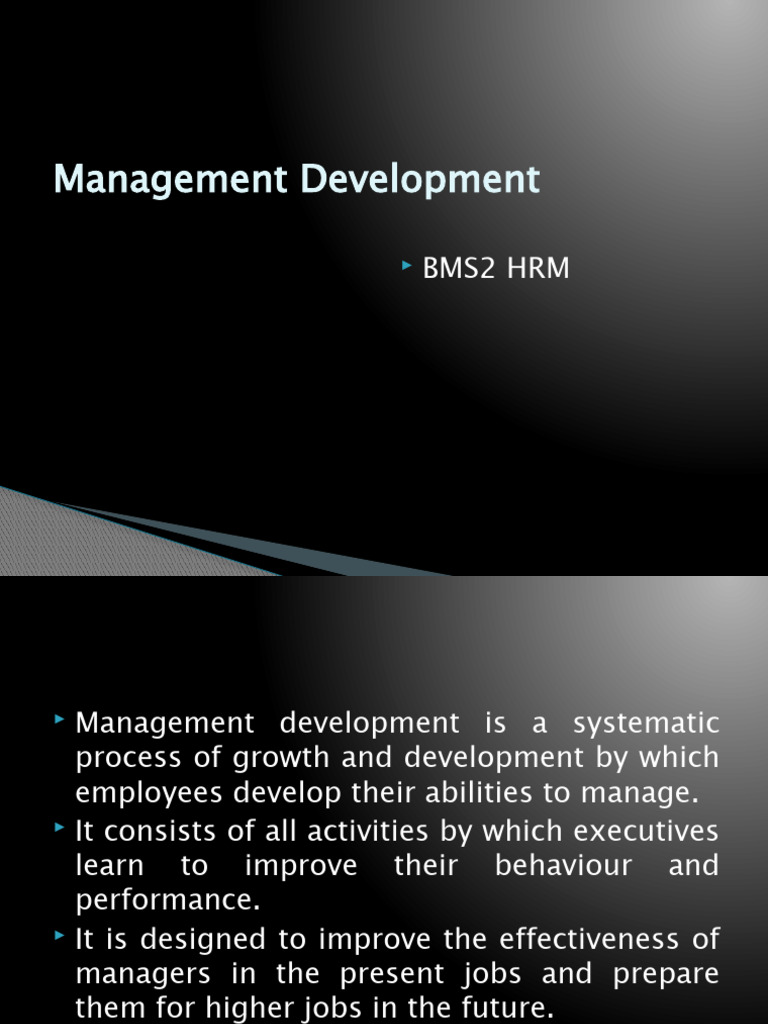 Management Development

BMS2 HRM

Management development is a systematic process of growth and development by which employees develop their abilities to manage.

It consists of all activities by which executives learn to improve their behaviour and performance.

It is designed to improve the effectiveness of managers in the present jobs and prepare them for higher jobs in the future.